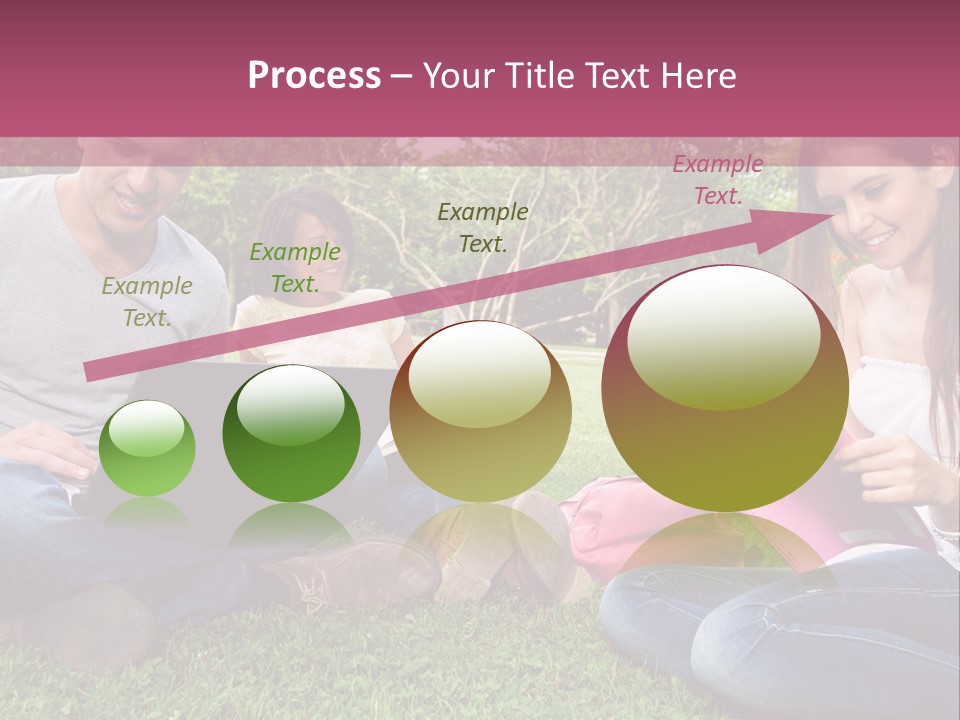 Process – Your Title Text Here

Example Text.

Example Text.

Example Text.

Example Text.